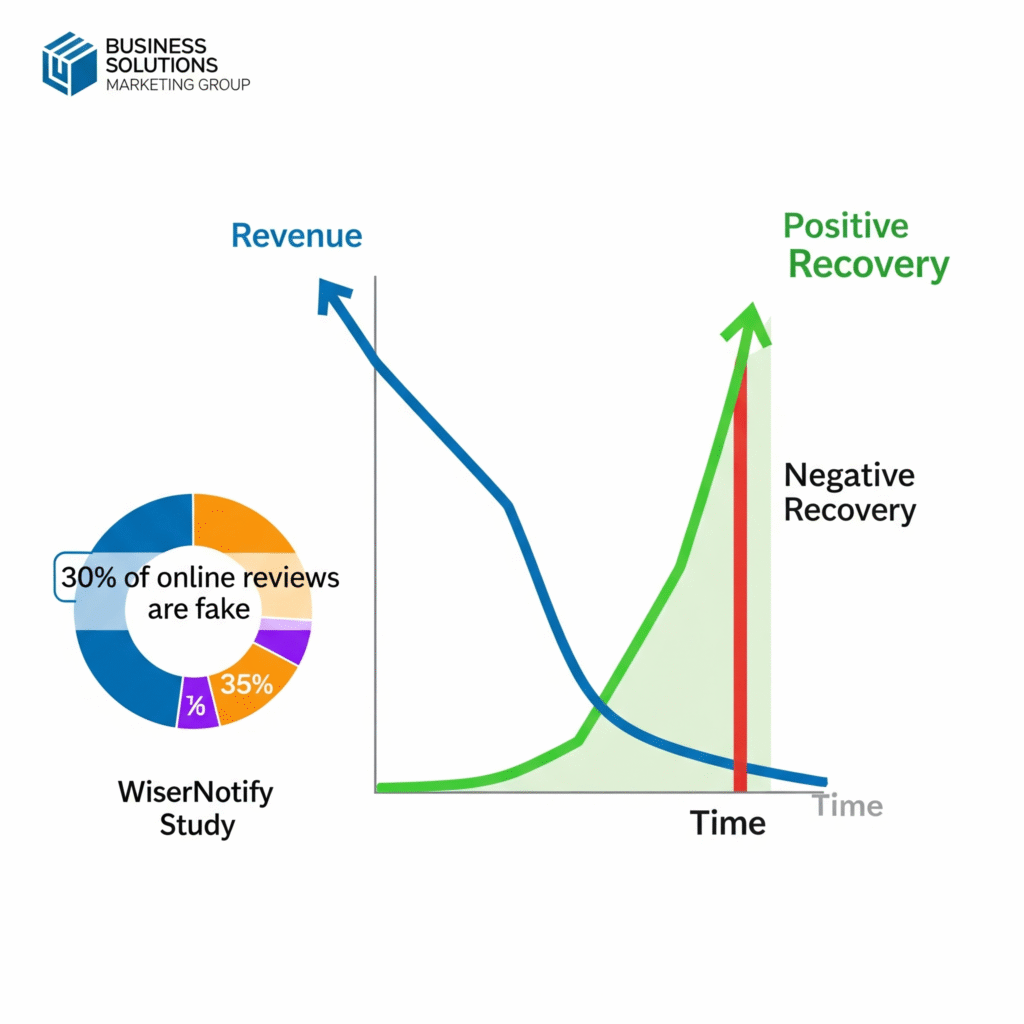 BUSINESS SOLUTIONS MARKETING GROUP

Revenue

Positive Recovery

Negative Recovery

30% of online reviews are fake

35%

⅙

WiserNotify Study

Time

Time